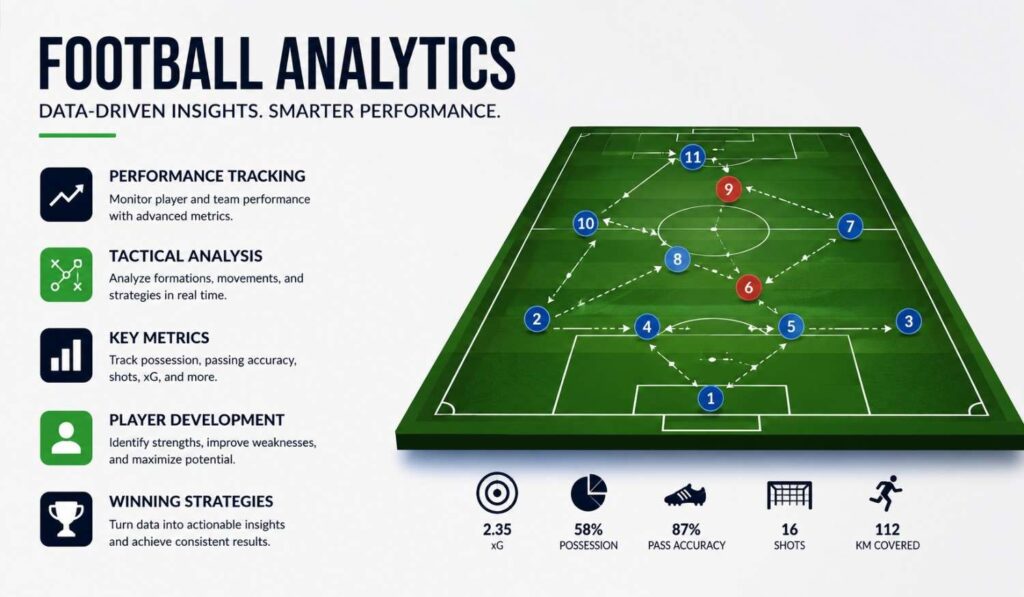 FOOTBALL ANALYTICS

DATA-DRIVEN INSIGHTS. SMARTER PERFORMANCE.

PERFORMANCE TRACKING
Monitor player and team performance with advanced metrics.

TACTICAL ANALYSIS
Analyze formations, movements, and strategies in real time.

KEY METRICS
Track possession, passing accuracy, shots, xG, and more.

PLAYER DEVELOPMENT
Identify strengths, improve weaknesses, and maximize potential.

WINNING STRATEGIES
Turn data into actionable insights and achieve consistent results.

11
9
10
7
8
6
2
4
5
3
1

2.35
xG

58%
POSSESSION

87%
PASS ACCURACY

16
SHOTS

112
KM COVERED